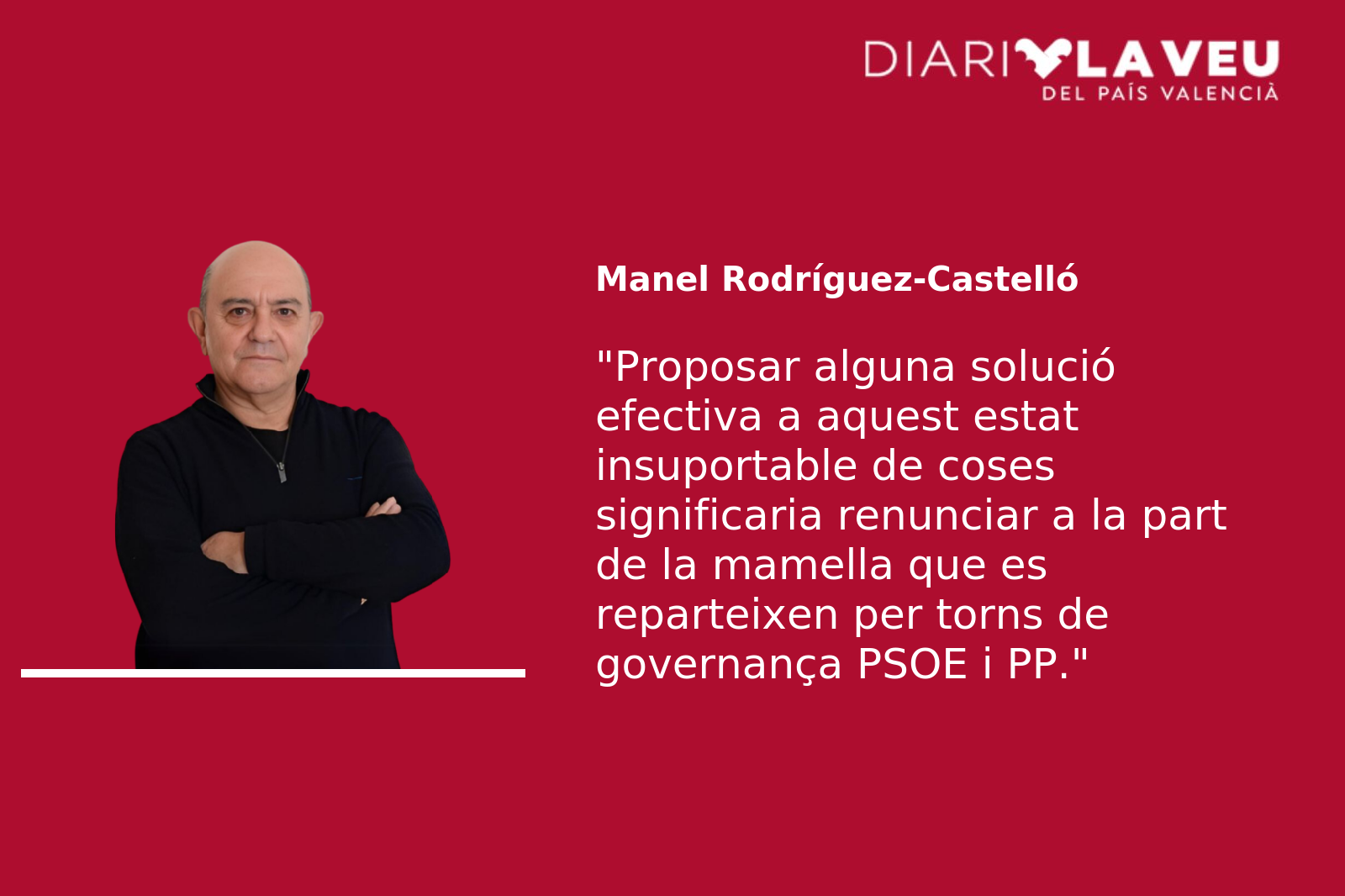 DIARI LA VEU
DEL PAÍS VALENCIÀ

Manel Rodríguez-Castelló

"Proposar alguna solució efectiva a aquest estat insuportable de coses significaria renunciar a la part de la mamella que es reparteixen per torns de governança PSOE i PP."